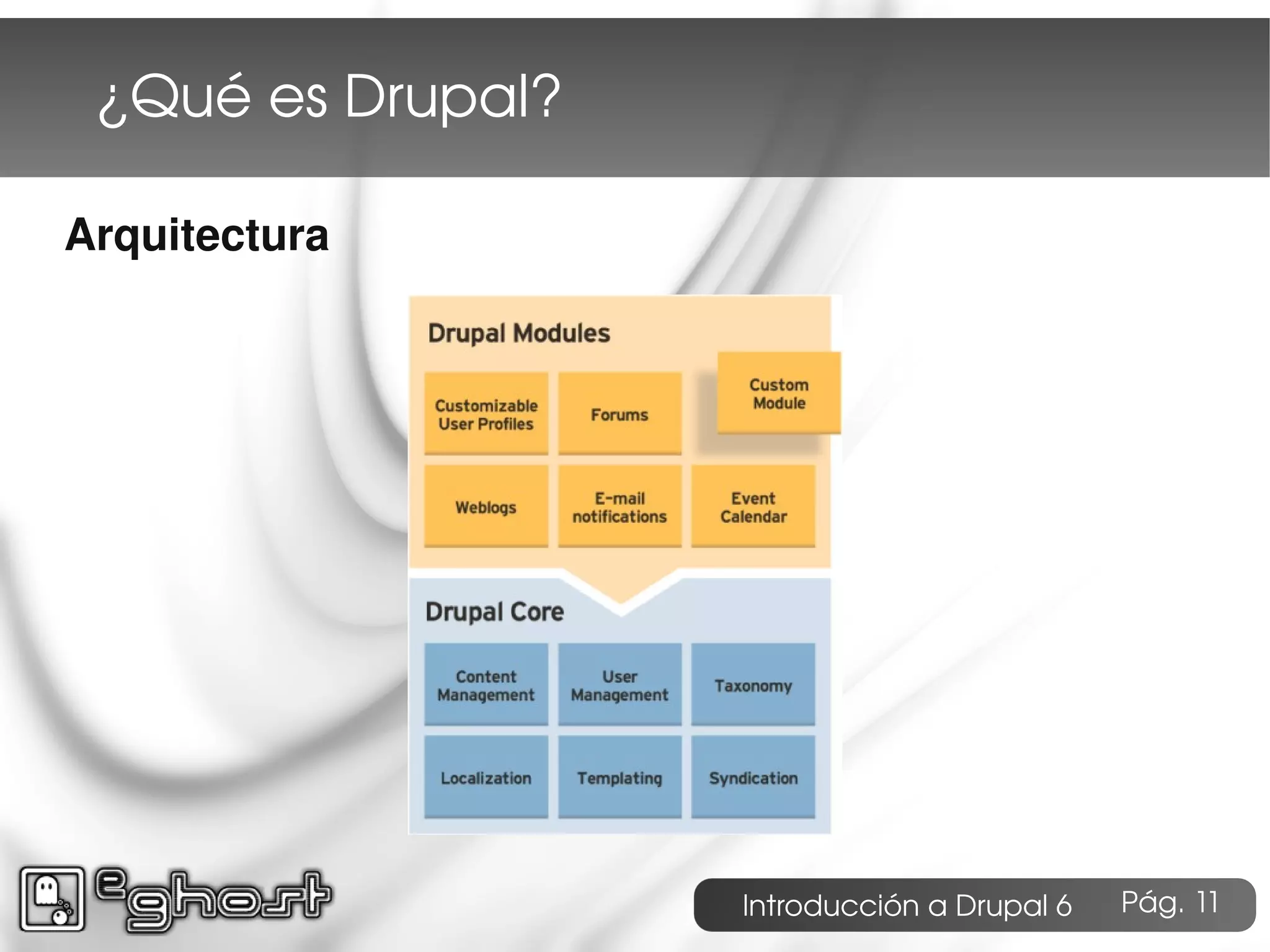 ¿Qué es Drupal?

Arquitectura

Drupal Modules

Customizable User Profiles

Forums

Custom Module

Weblogs

E-mail notifications

Event Calendar

Drupal Core

Content Management

User Management

Taxonomy

Localization

Templating

Syndication

eghost

Introducción a Drupal 6 Pág. 11